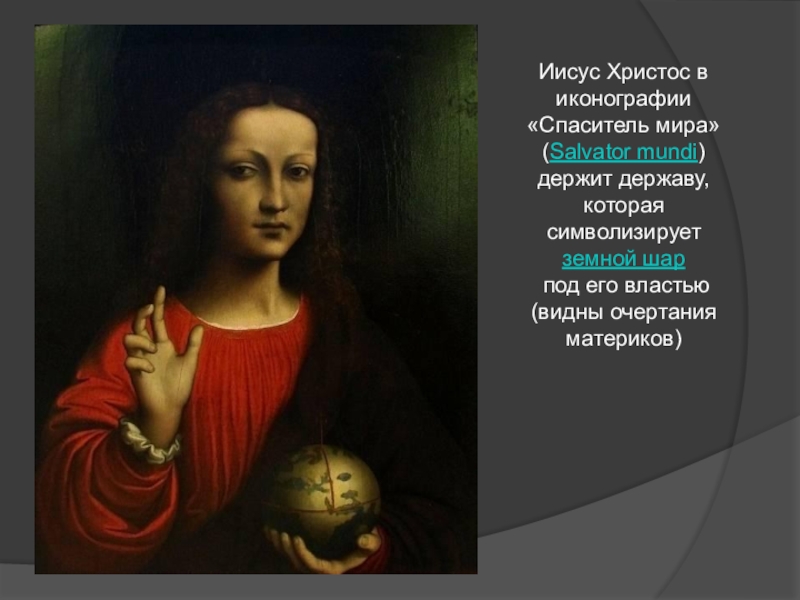 Иисус Христос в иконографии «Спаситель мира» (Salvator mundi) держит державу, которая символизирует земной шар под его властью (видны очертания материков)